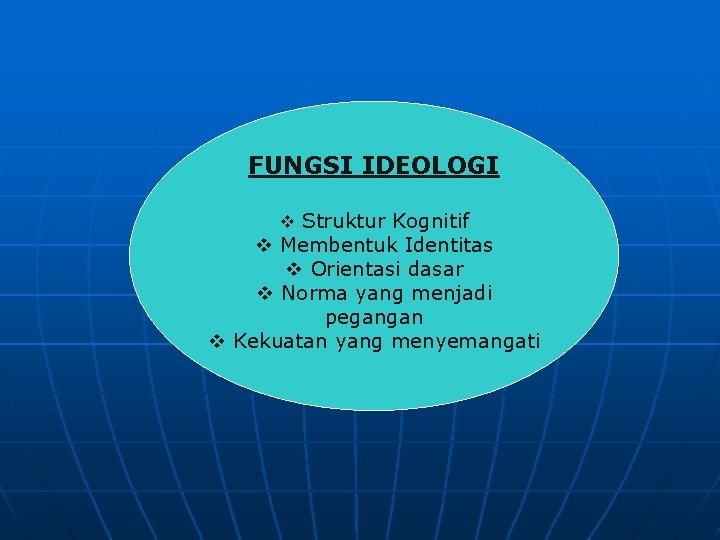 FUNGSI IDEOLOGI

❖ Struktur Kognitif
❖ Membentuk Identitas
❖ Orientasi dasar
❖ Norma yang menjadi pegangan
❖ Kekuatan yang menyemangati